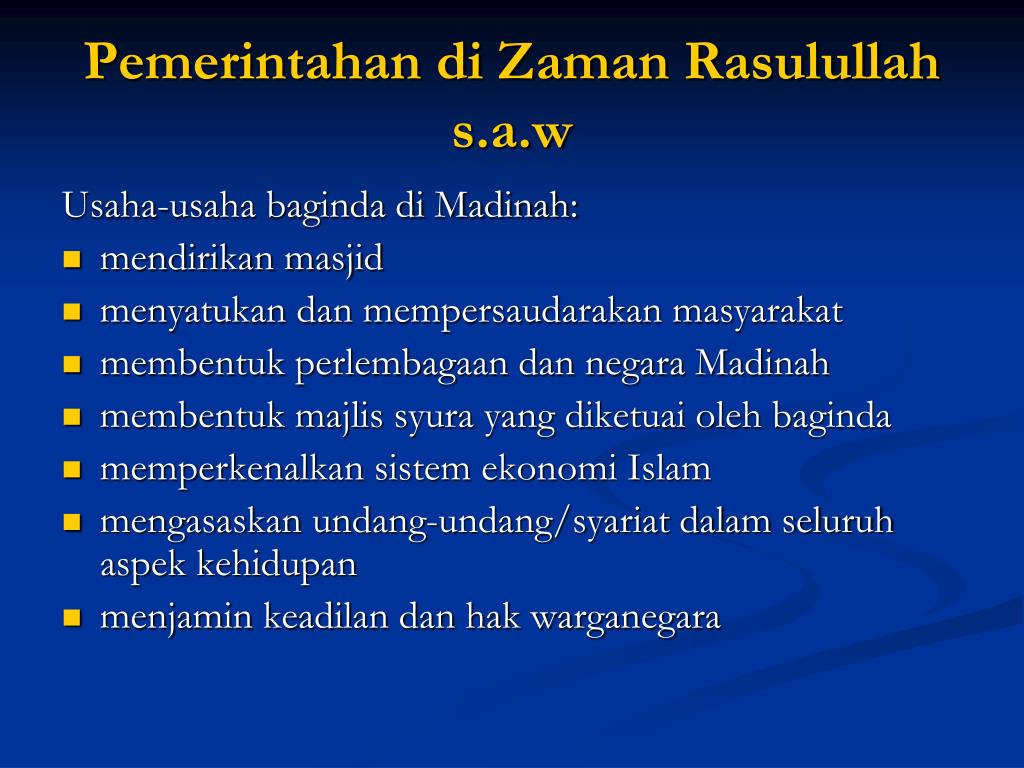 Pemerintahan di Zaman Rasulullah s.a.w

Usaha-usaha baginda di Madinah:
- mendirikan masjid
- menyatukan dan mempersaudarakan masyarakat
- membentuk perlembagaan dan negara Madinah
- membentuk majlis syura yang diketuai oleh baginda
- memperkenalkan sistem ekonomi Islam
- mengasaskan undang-undang/syariat dalam seluruh aspek kehidupan
- menjamin keadilan dan hak warganegara